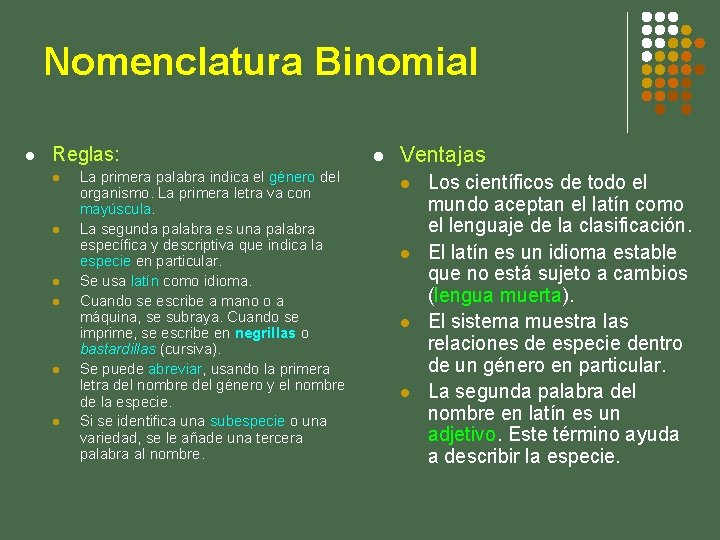 Nomenclatura Binomial

Reglas:

La primera palabra indica el género del organismo. La primera letra va con mayúscula.

La segunda palabra es una palabra específica y descriptiva que indica la especie en particular.

Se usa latín como idioma.

Cuando se escribe a mano o a máquina, se subraya. Cuando se imprime, se escribe en negrillas o bastardillas (cursiva).

Se puede abreviar, usando la primera letra del nombre del género y el nombre de la especie.

Si se identifica una subespecie o una variedad, se le añade una tercera palabra al nombre.

Ventajas

Los científicos de todo el mundo aceptan el latín como el lenguaje de la clasificación.

El latín es un idioma estable que no está sujeto a cambios (lengua muerta).

El sistema muestra las relaciones de especie dentro de un género en particular.

La segunda palabra del nombre en latín es un adjetivo. Este término ayuda a describir la especie.